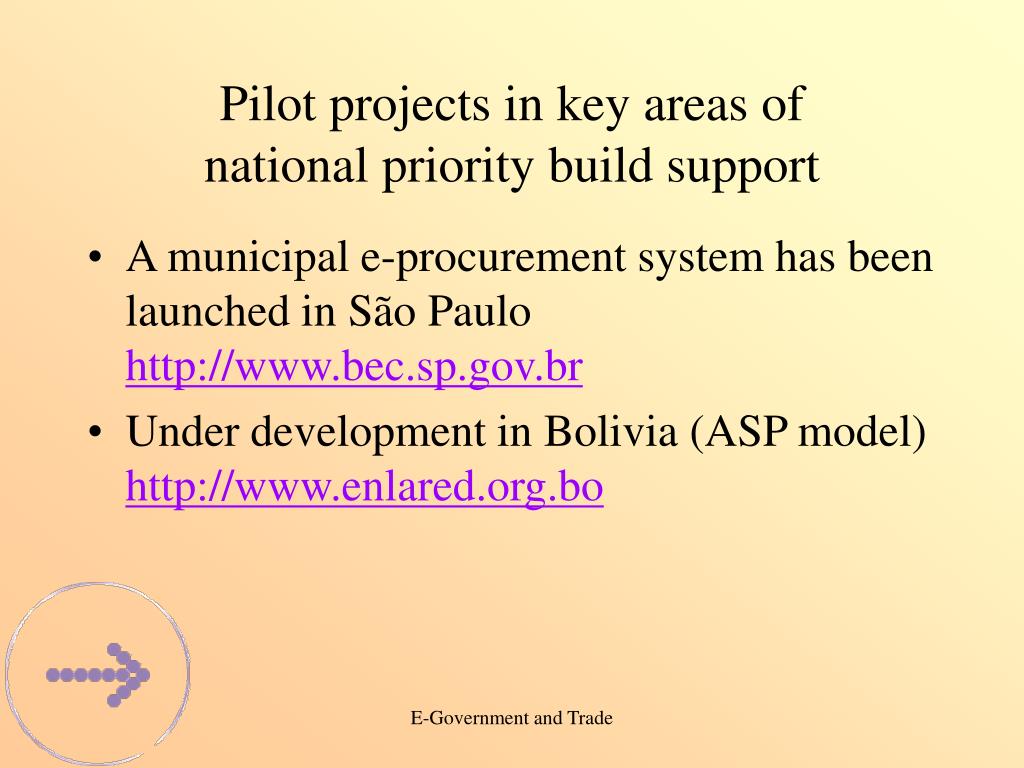 Pilot projects in key areas of national priority build support

• A municipal e-procurement system has been launched in São Paulo http://www.bec.sp.gov.br
• Under development in Bolivia (ASP model) http://www.enlared.org.bo

E-Government and Trade